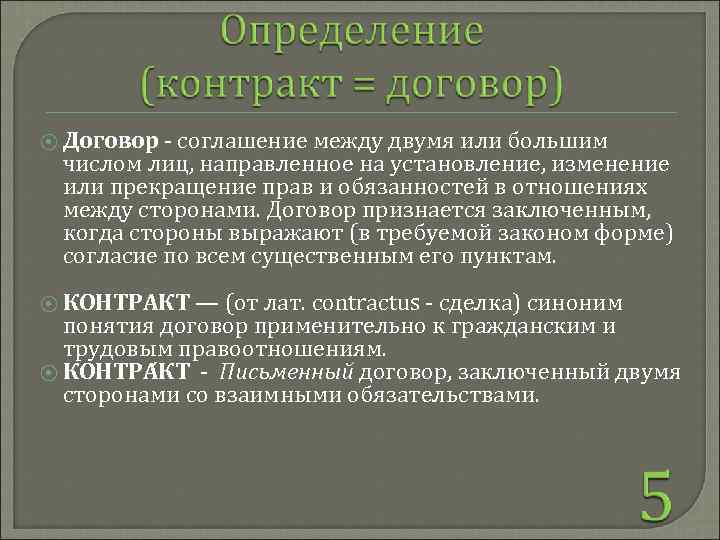 Определение
(контракт = договор)

Договор - соглашение между двумя или большим числом лиц, направленное на установление, изменение или прекращение прав и обязанностей в отношениях между сторонами. Договор признается заключенным, когда стороны выражают (в требуемой законом форме) согласие по всем существенным его пунктам.

КОНТРАКТ — (от лат. contractus - сделка) синоним понятия договор применительно к гражданским и трудовым правоотношениям.

КОНТРА́КТ - Письменный договор, заключенный двумя сторонами со взаимными обязательствами.

5